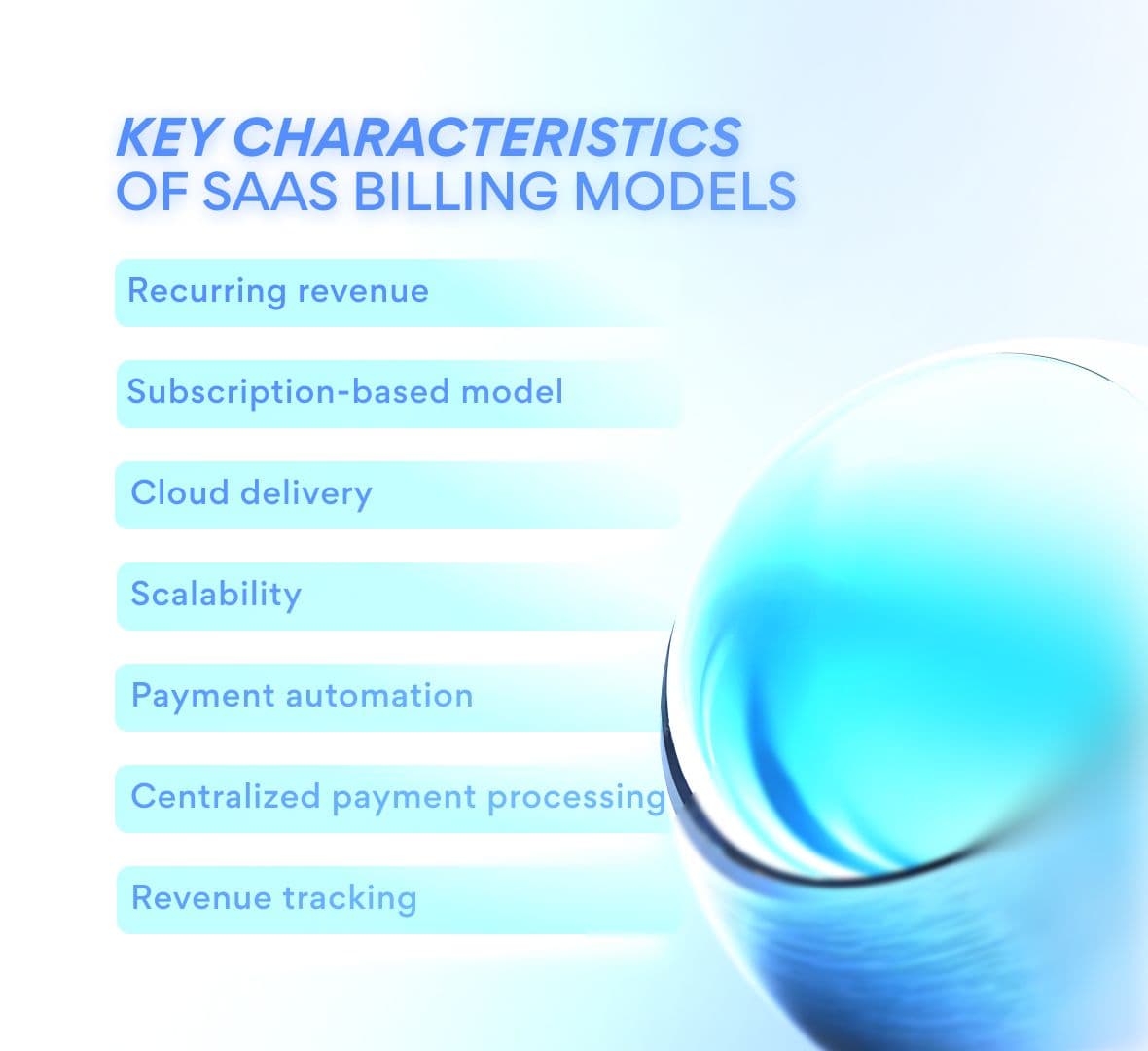 KEY CHARACTERISTICS
OF SAAS BILLING MODELS

Recurring revenue

Subscription-based model

Cloud delivery

Scalability

Payment automation

Centralized payment processing

Revenue tracking